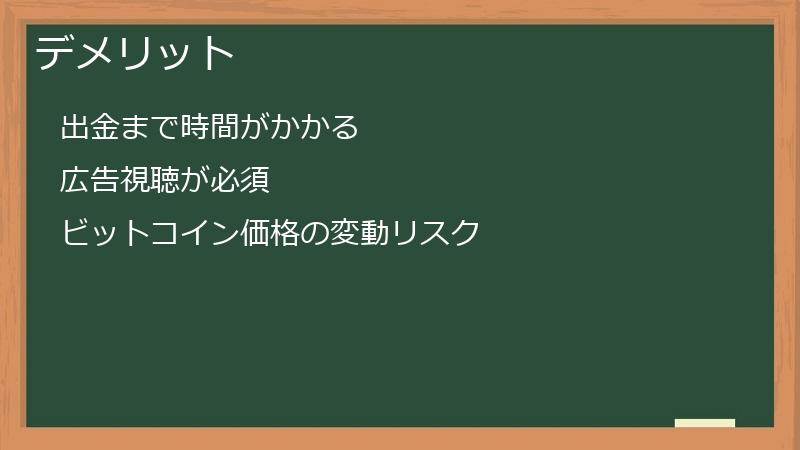 デメリット

出金まで時間がかかる

広告視聴が必須

ビットコイン価格の変動リスク